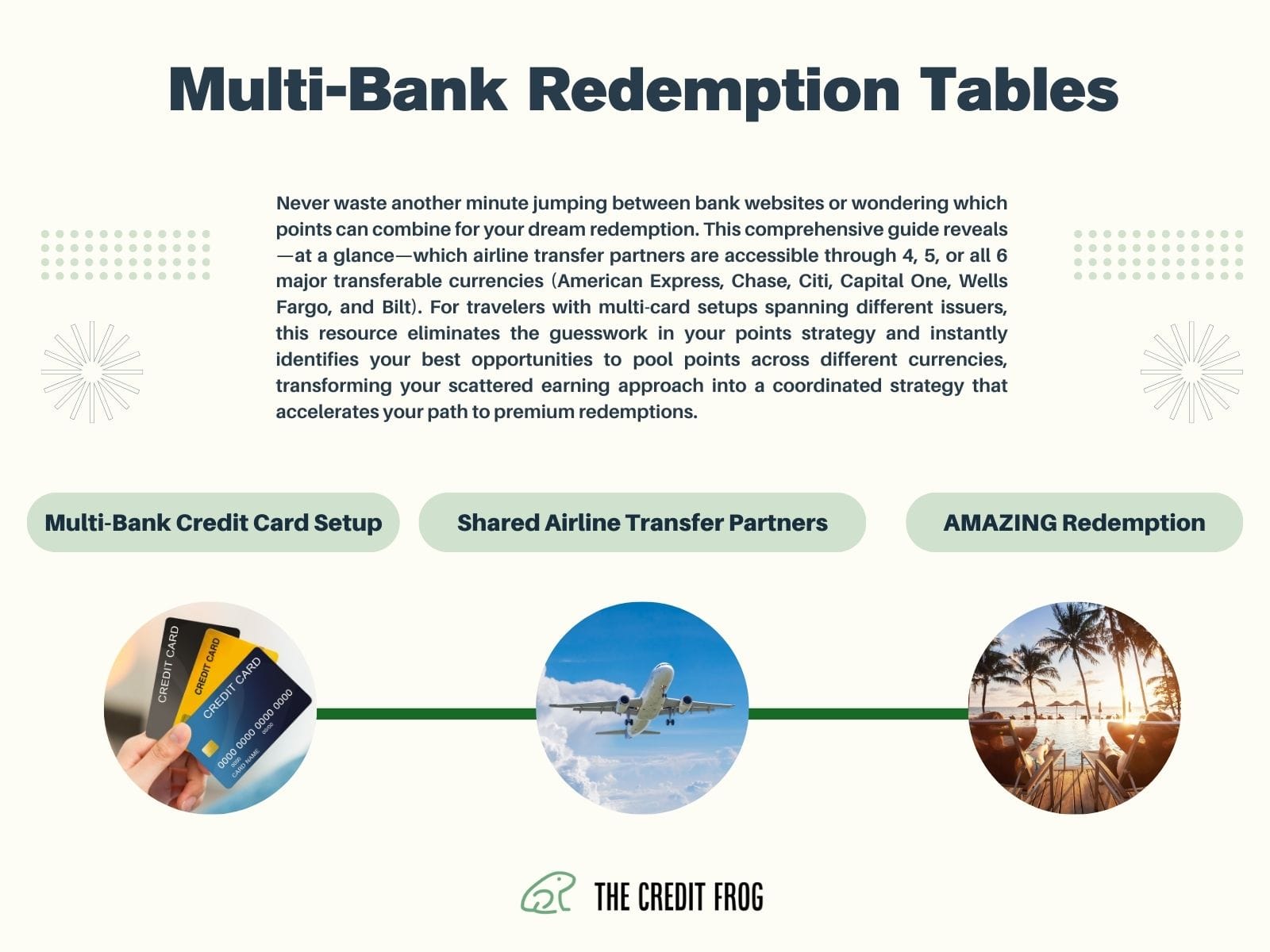 Multi-Bank Redemption Tables

Never waste another minute jumping between bank websites or wondering which points can combine for your dream redemption. This comprehensive guide reveals—at a glance—which airline transfer partners are accessible through 4, 5, or all 6 major transferable currencies (American Express, Chase, Citi, Capital One, Wells Fargo, and Bilt). For travelers with multi-card setups spanning different issuers, this resource eliminates the guesswork in your points strategy and instantly identifies your best opportunities to pool points across different currencies, transforming your scattered earning approach into a coordinated strategy that accelerates your path to premium redemptions.

Multi-Bank Credit Card Setup

Shared Airline Transfer Partners

AMAZING Redemption

CREDIT CARD
CREDIT CARD
CREDIT CARD
0000 0000 0000 0000
0000
00/00
CARD NAME

THE CREDIT FROG